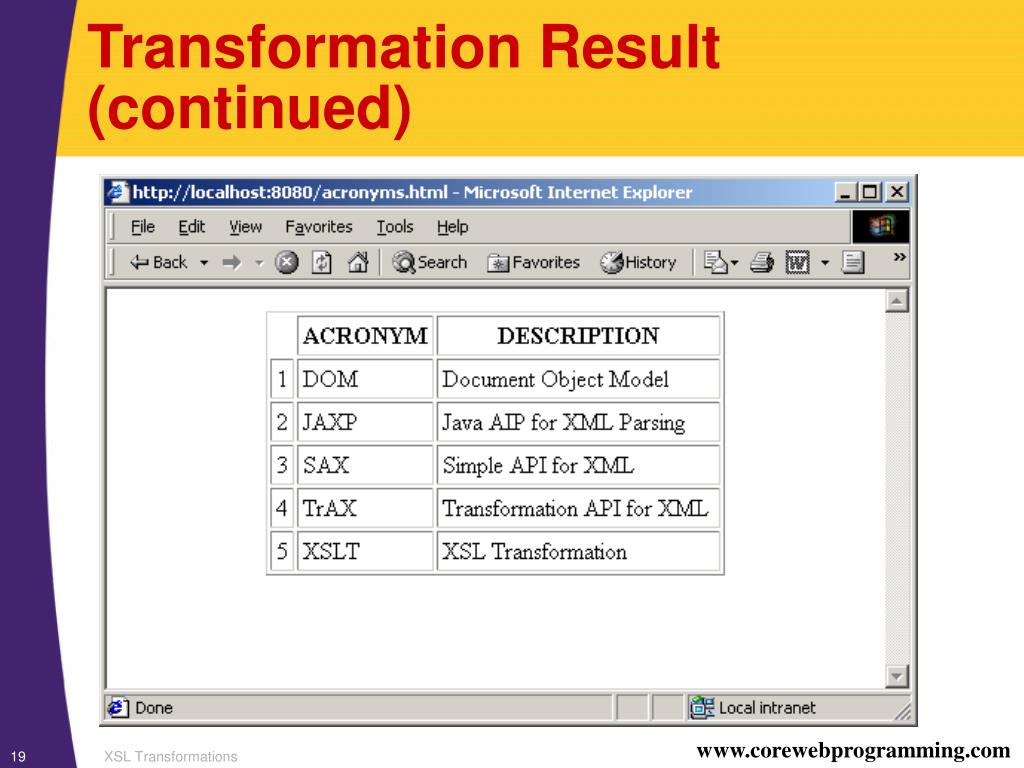 Transformation Result (continued)

http://localhost:8080/acronyms.html - Microsoft Internet Explorer

File Edit View Favorites Tools Help

Back Search Favorites History

|  | ACRONYM | DESCRIPTION |
|---|---|---|
| 1 | DOM | Document Object Model |
| 2 | JAXP | Java AIP for XML Parsing |
| 3 | SAX | Simple API for XML |
| 4 | TrAX | Transformation API for XML |
| 5 | XSLT | XSL Transformation |

Done Local intranet

19 XSL Transformations www.corewebprogramming.com